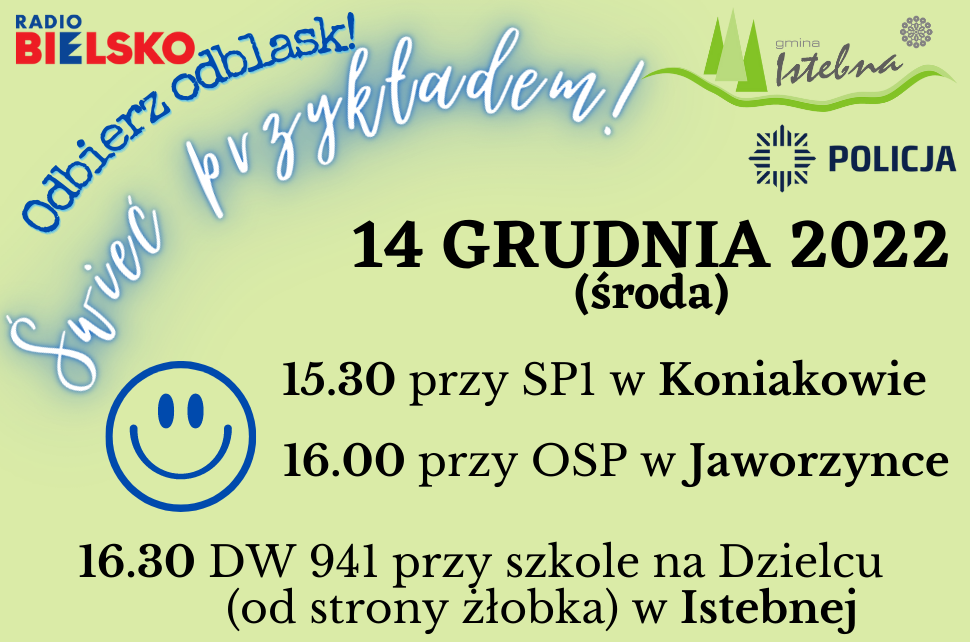 RADIO BIELSKO

Odbierz odblask!

Świeć przykładem!

gmina Istebna

POLICJA

14 GRUDNIA 2022
(środa)

15.30 przy SP1 w Koniakowie

16.00 przy OSP w Jaworzynce

16.30 DW 941 przy szkole na Dzielcu (od strony żłobka) w Istebnej